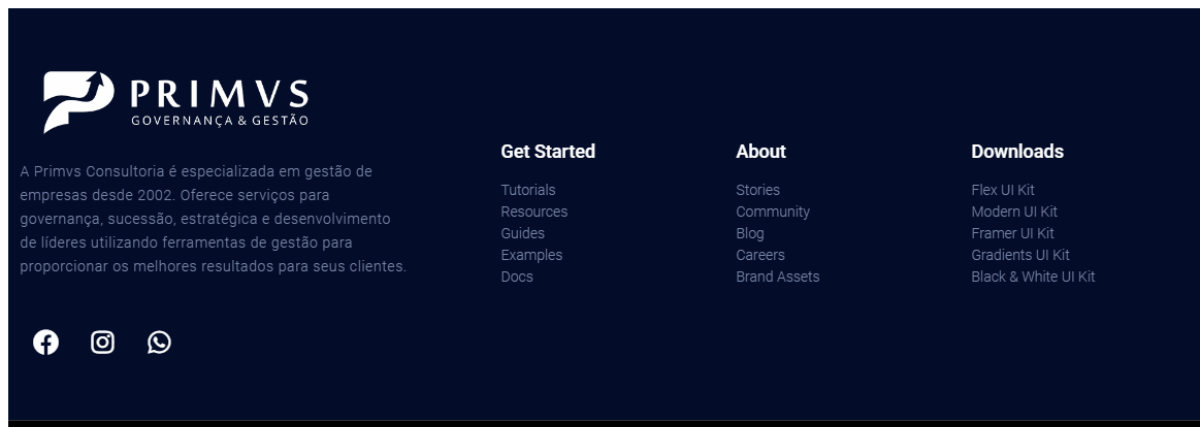 PRIMVS
GOVERNANÇA & GESTÃO

A Primvs Consultoria é especializada em gestão de empresas desde 2002. Oferece serviços para governança, sucessão, estratégica e desenvolvimento de líderes utilizando ferramentas de gestão para proporcionar os melhores resultados para seus clientes.

Get Started
Tutorials
Resources
Guides
Examples
Docs

About
Stories
Community
Blog
Careers
Brand Assets

Downloads
Flex UI Kit
Modern UI Kit
Framer UI Kit
Gradients UI Kit
Black & White UI Kit